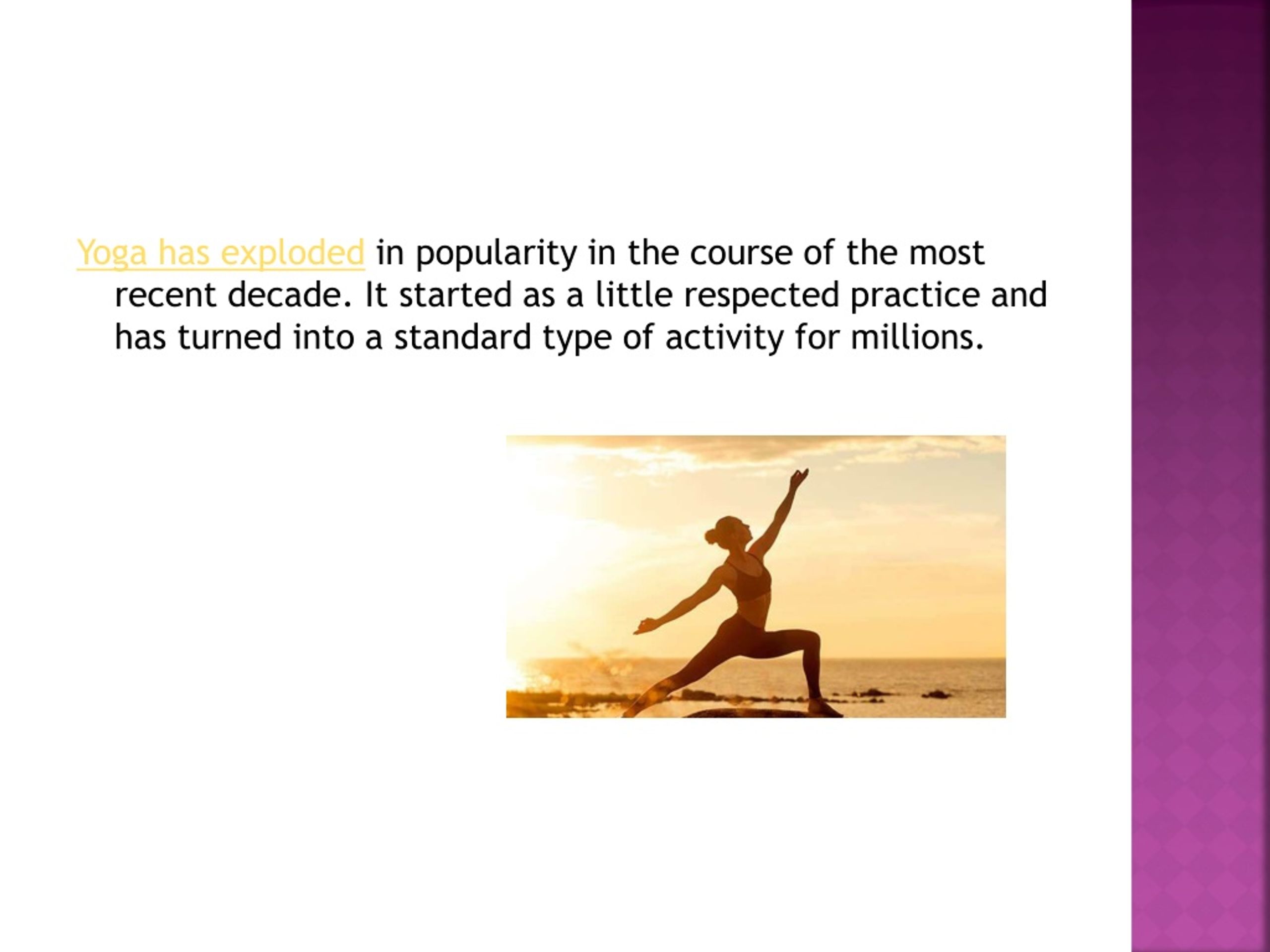 Yoga has exploded in popularity in the course of the most recent decade. It started as a little respected practice and has turned into a standard type of activity for millions.